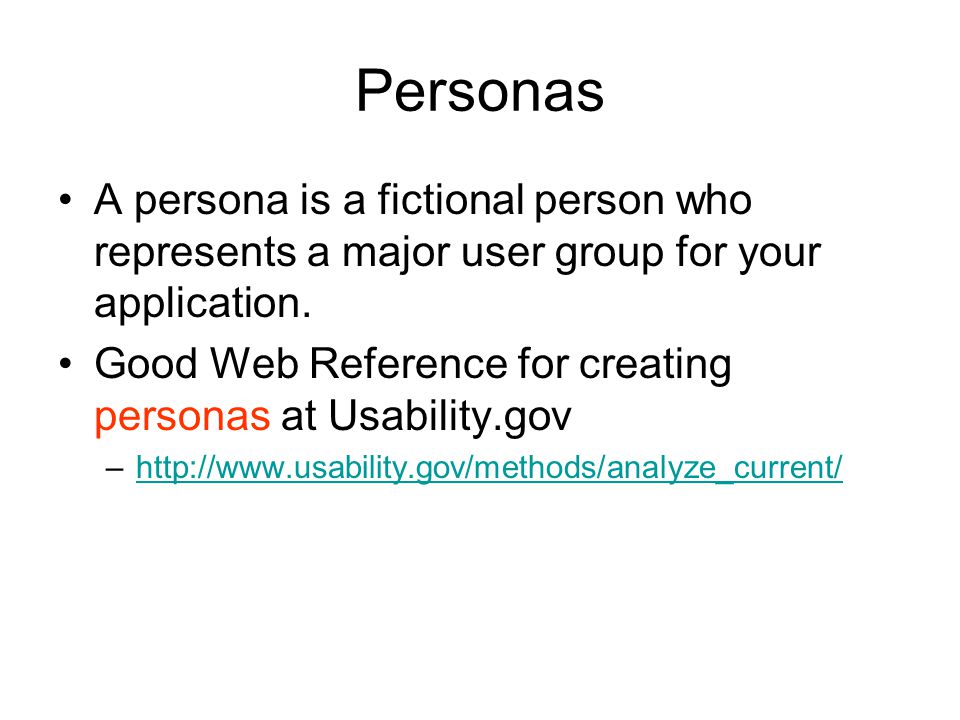 Personas

• A persona is a fictional person who represents a major user group for your application.

• Good Web Reference for creating personas at Usability.gov

– http://www.usability.gov/methods/analyze_current/